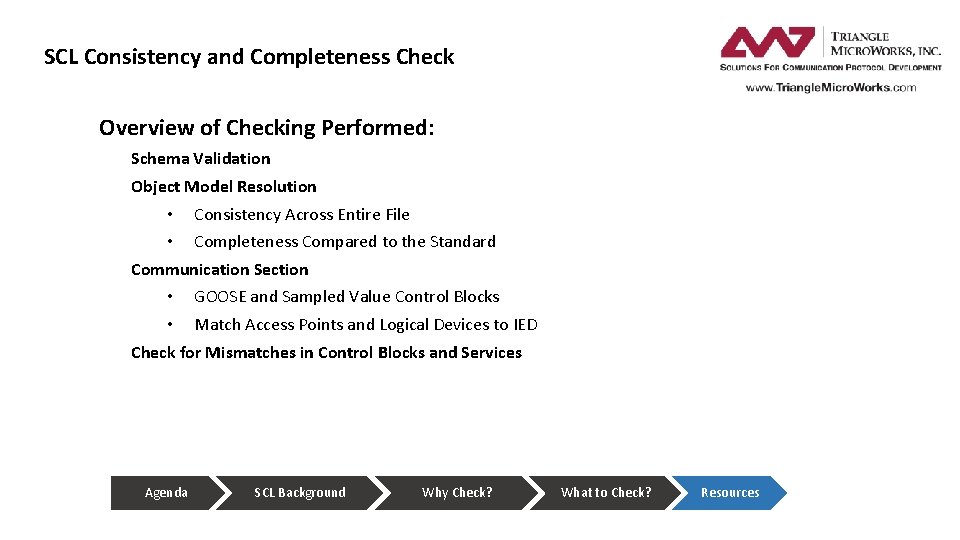 SCL Consistency and Completeness Check

TRIANGLE MICROWORKS, INC.
SOLUTIONS FOR COMMUNICATION PROTOCOL DEVELOPMENT
www.TriangleMicroWorks.com

Overview of Checking Performed:

Schema Validation

Object Model Resolution

• Consistency Across Entire File
• Completeness Compared to the Standard

Communication Section

• GOOSE and Sampled Value Control Blocks
• Match Access Points and Logical Devices to IED

Check for Mismatches in Control Blocks and Services

Agenda
SCL Background
Why Check?
What to Check?
Resources